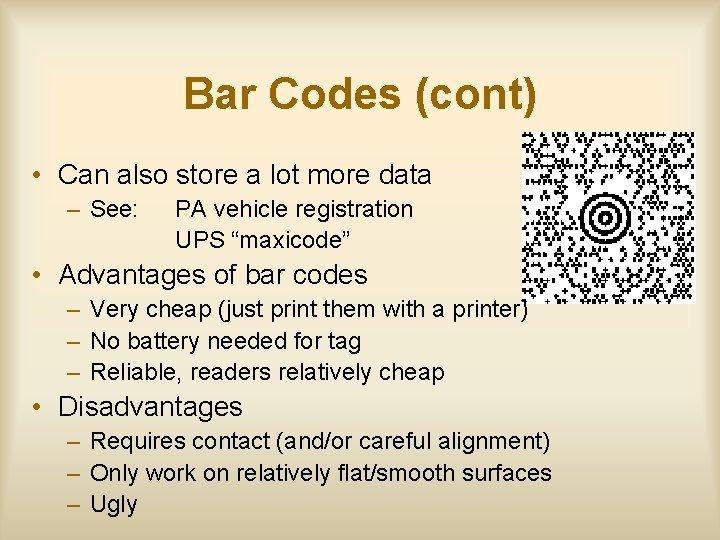 Bar Codes (cont)

• Can also store a lot more data
– See: PA vehicle registration
UPS “maxicode”
• Advantages of bar codes
– Very cheap (just print them with a printer)
– No battery needed for tag
– Reliable, readers relatively cheap
• Disadvantages
– Requires contact (and/or careful alignment)
– Only work on relatively flat/smooth surfaces
– Ugly